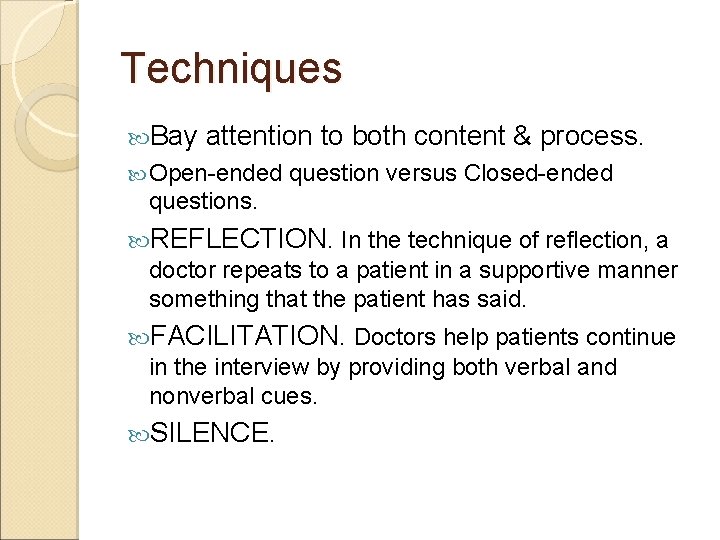 Techniques

Bay attention to both content & process.

Open-ended question versus Closed-ended questions.

REFLECTION. In the technique of reflection, a doctor repeats to a patient in a supportive manner something that the patient has said.

FACILITATION. Doctors help patients continue in the interview by providing both verbal and nonverbal cues.

SILENCE.